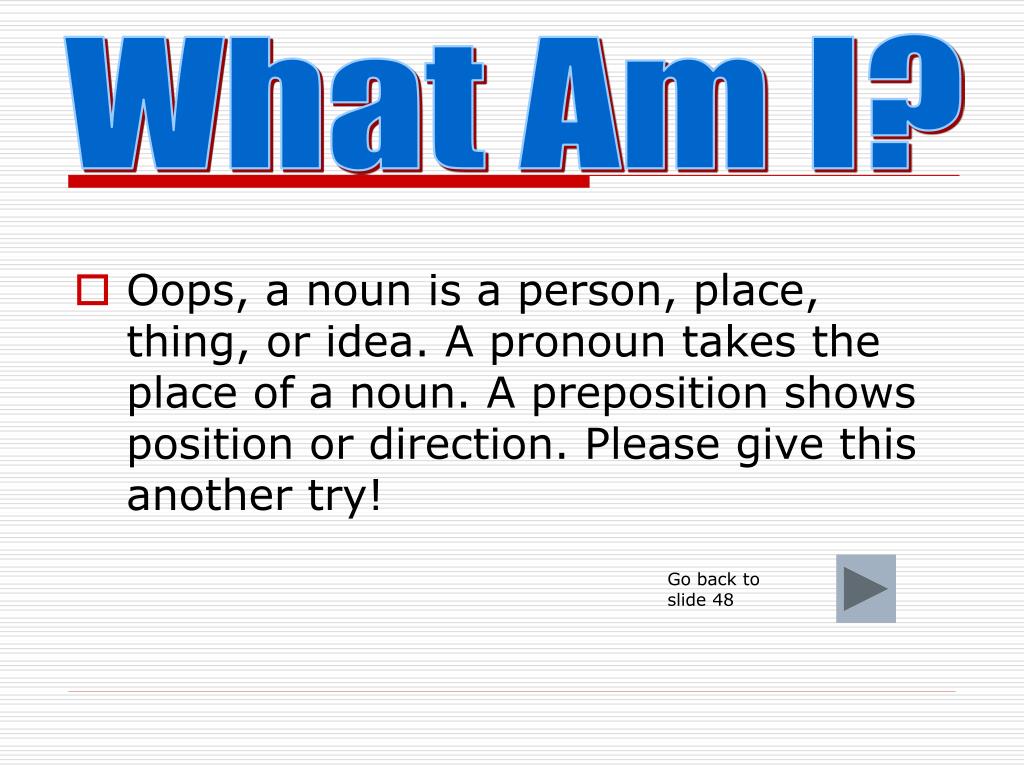 What Am I?

Oops, a noun is a person, place, thing, or idea. A pronoun takes the place of a noun. A preposition shows position or direction. Please give this another try!

Go back to slide 48